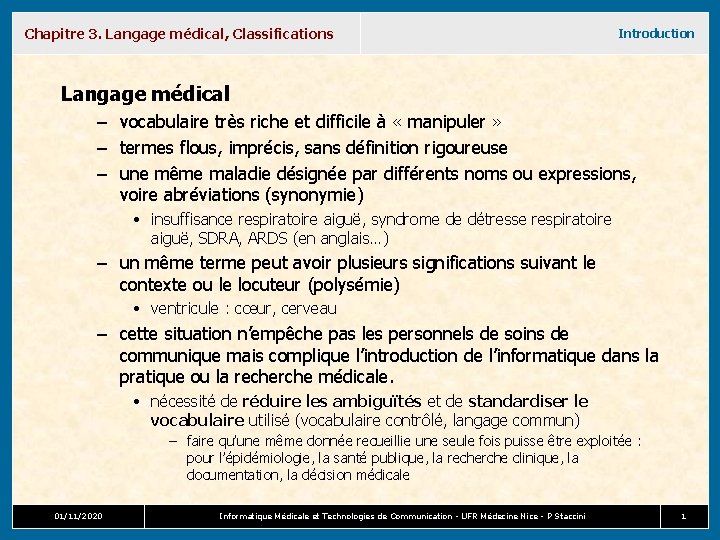 Chapitre 3. Langage médical, Classifications

Introduction

Langage médical

– vocabulaire très riche et difficile à « manipuler »

– termes flous, imprécis, sans définition rigoureuse

– une même maladie désignée par différents noms ou expressions, voire abréviations (synonymie)

• insuffisance respiratoire aiguë, syndrome de détresse respiratoire aiguë, SDRA, ARDS (en anglais…)

– un même terme peut avoir plusieurs significations suivant le contexte ou le locuteur (polysémie)

• ventricule : cœur, cerveau

– cette situation n'empêche pas les personnels de soins de communique mais complique l'introduction de l'informatique dans la pratique ou la recherche médicale.

• nécessité de réduire les ambiguïtés et de standardiser le vocabulaire utilisé (vocabulaire contrôlé, langage commun)

– faire qu'une même donnée recueillie une seule fois puisse être exploitée : pour l'épidémiologie, la santé publique, la recherche clinique, la documentation, la décision médicale

01/11/2020

Informatique Médicale et Technologies de Communication - UFR Médecine Nice - P Staccini

1